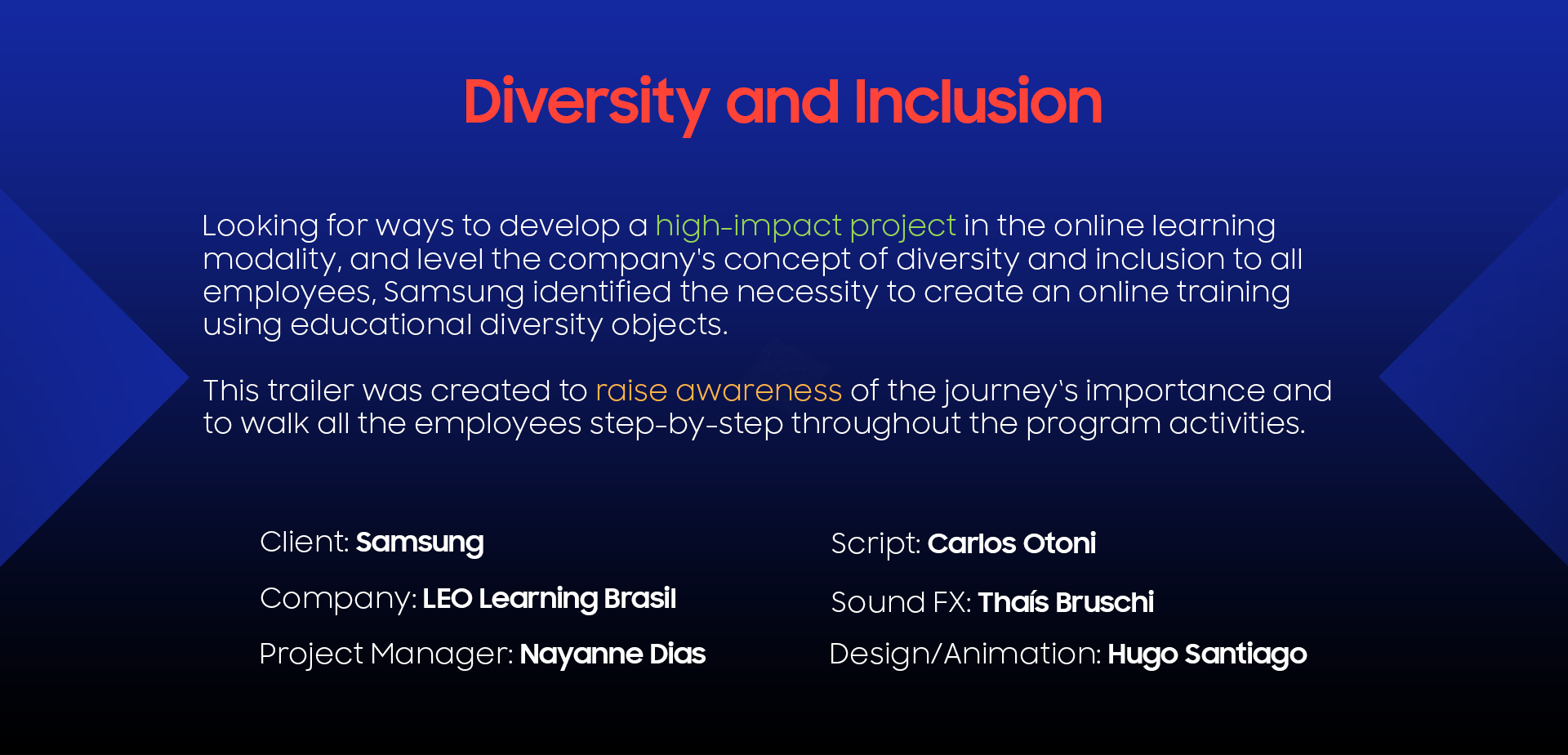 Diversity and Inclusion

Looking for ways to develop a high-impact project in the online learning modality, and level the company's concept of diversity and inclusion to all employees, Samsung identified the necessity to create an online training using educational diversity objects.

This trailer was created to raise awareness of the journey's importance and to walk all the employees step-by-step throughout the program activities.

Client: Samsung

Company: LEO Learning Brasil

Project Manager: Nayanne Dias

Script: Carlos Otoni

Sound FX: Thaís Bruschi

Design/Animation: Hugo Santiago